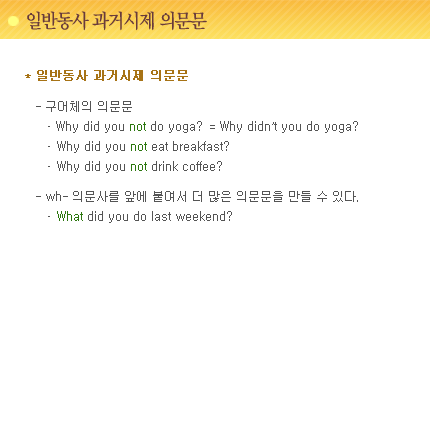 일반동사 과거시제 의문문

* 일반동사 과거시제 의문문

- 구어체의 의문문
· Why did you not do yoga? = Why didn't you do yoga?
· Why did you not eat breakfast?
· Why did you not drink coffee?

- wh- 의문사를 앞에 붙여서 더 많은 의문문을 만들 수 있다.
· What did you do last weekend?